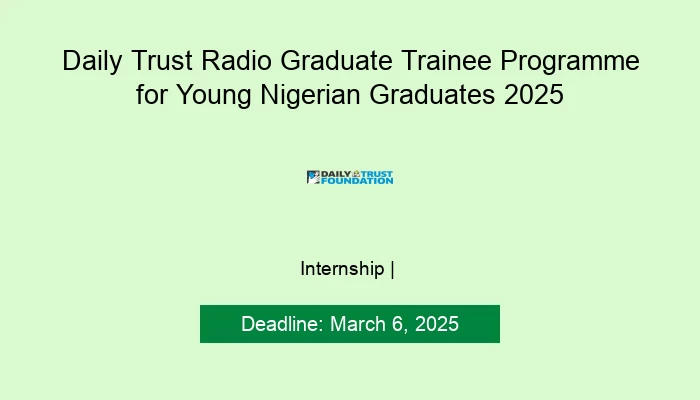 Daily Trust Radio Graduate Trainee Programme for Young Nigerian Graduates 2025

DAILY TRUST FOUNDATION

Internship |

Deadline: March 6, 2025